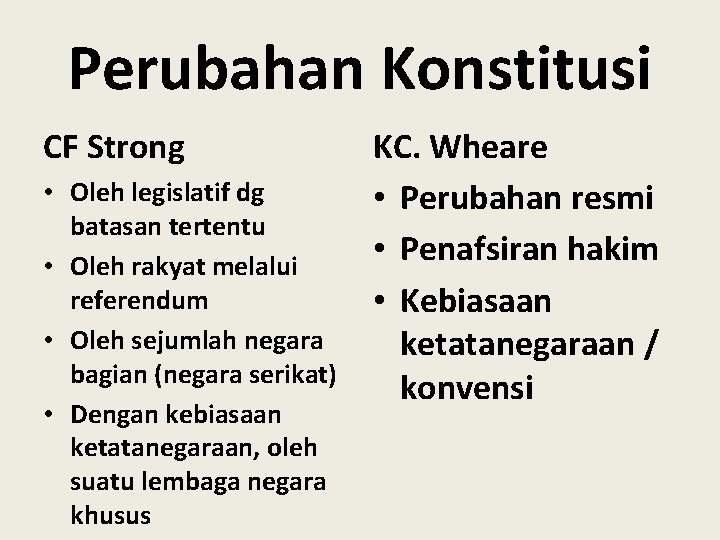 Perubahan Konstitusi

CF Strong

• Oleh legislatif dg batasan tertentu
• Oleh rakyat melalui referendum
• Oleh sejumlah negara bagian (negara serikat)
• Dengan kebiasaan ketatanegaraan, oleh suatu lembaga negara khusus

KC. Wheare

• Perubahan resmi
• Penafsiran hakim
• Kebiasaan ketatanegaraan / konvensi